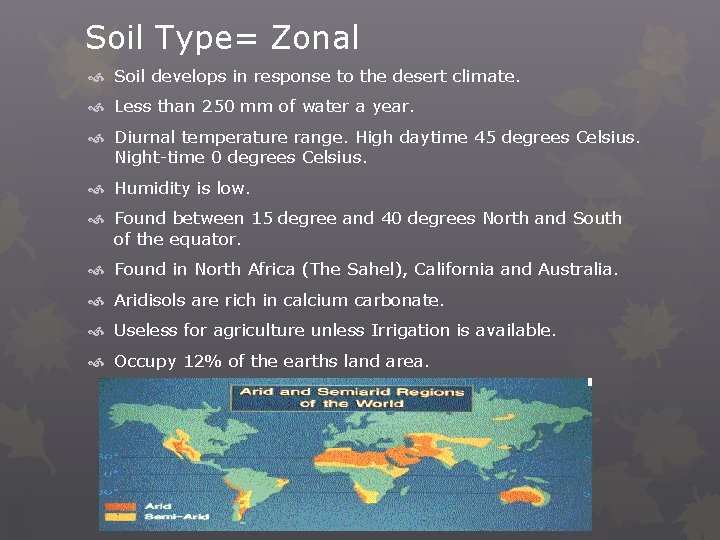 Soil Type= Zonal

Soil develops in response to the desert climate.

Less than 250 mm of water a year.

Diurnal temperature range. High daytime 45 degrees Celsius. Night-time 0 degrees Celsius.

Humidity is low.

Found between 15 degree and 40 degrees North and South of the equator.

Found in North Africa (The Sahel), California and Australia.

Aridisols are rich in calcium carbonate.

Useless for agriculture unless Irrigation is available.

Occupy 12% of the earths land area.

Arid and Semiarid Regions of the World

Arid
Semi-Arid